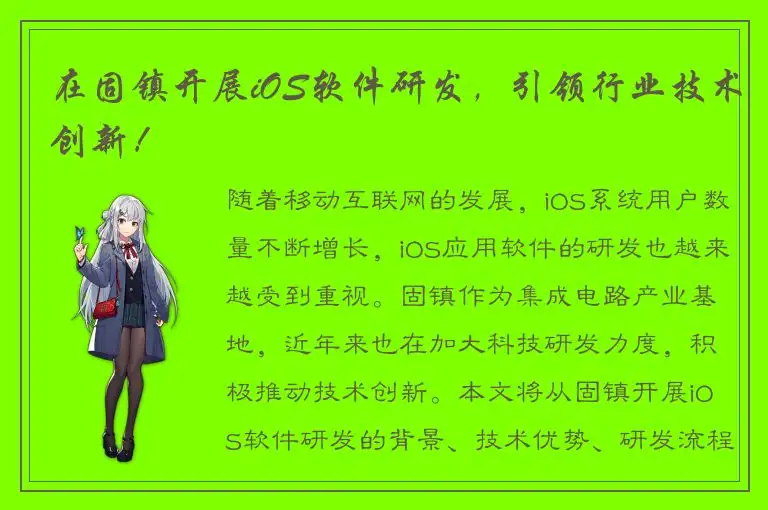 在固镇开展iOS软件研发，引领行业技术创新！

随着移动互联网的发展，iOS系统用户数量不断增长，iOS应用软件的研发也越来越受到重视。固镇作为集成电路产业基地，近年来也在加大科技研发力度，积极推动技术创新。本文将从固镇开展iOS软件研发的背景、技术优势、研发流程